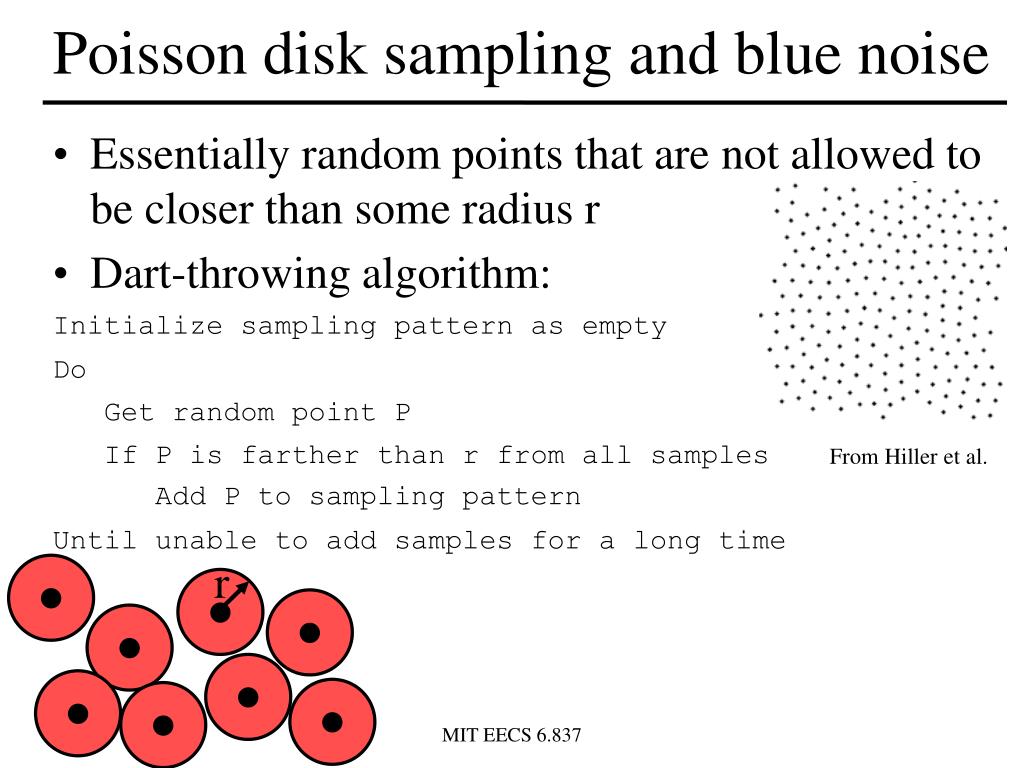 Poisson disk sampling and blue noise

• Essentially random points that are not allowed to be closer than some radius r
• Dart-throwing algorithm:

Initialize sampling pattern as empty
Do
Get random point P
If P is farther than r from all samples
Add P to sampling pattern
Until unable to add samples for a long time

From Hiller et al.

r

MIT EECS 6.837